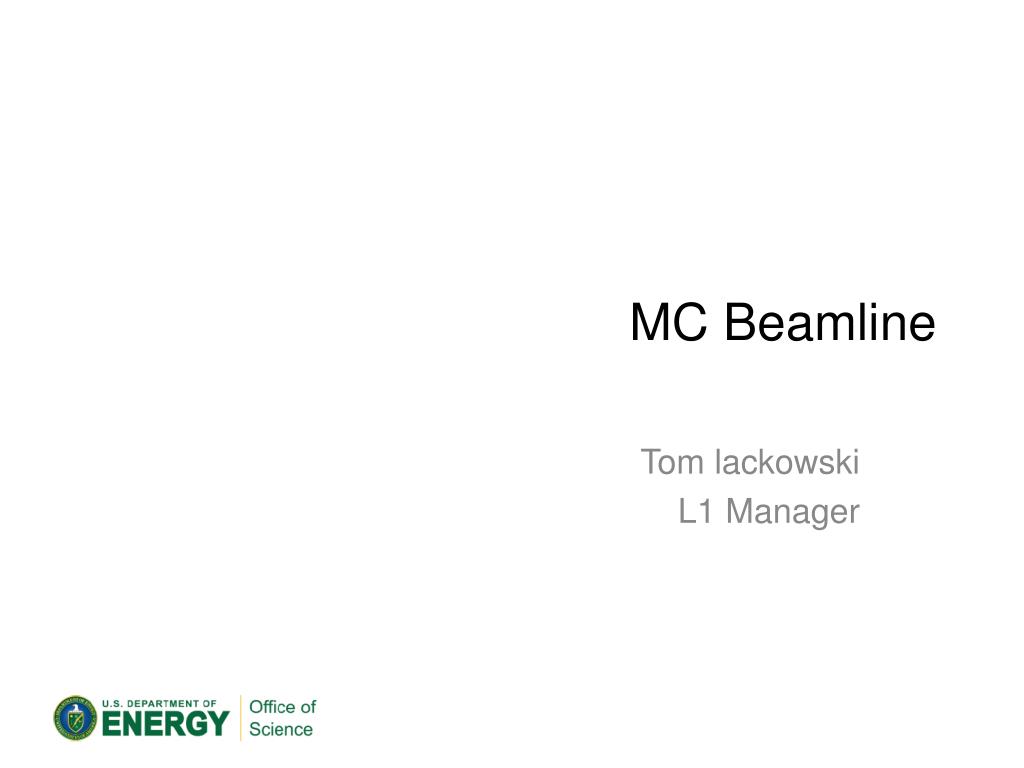 MC Beamline

Tom Iackowski
L1 Manager

U.S. DEPARTMENT OF
ENERGY
Office of Science